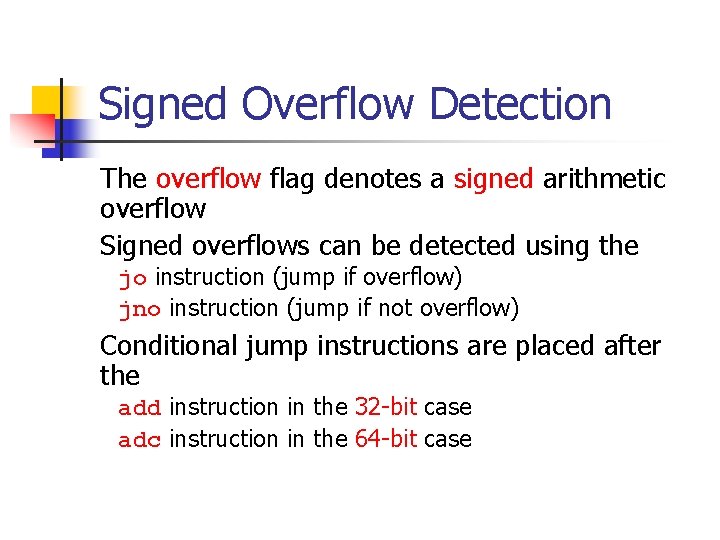 Signed Overflow Detection

The overflow flag denotes a signed arithmetic overflow

Signed overflows can be detected using the

jo instruction (jump if overflow)

jno instruction (jump if not overflow)

Conditional jump instructions are placed after the

add instruction in the 32-bit case

adc instruction in the 64-bit case